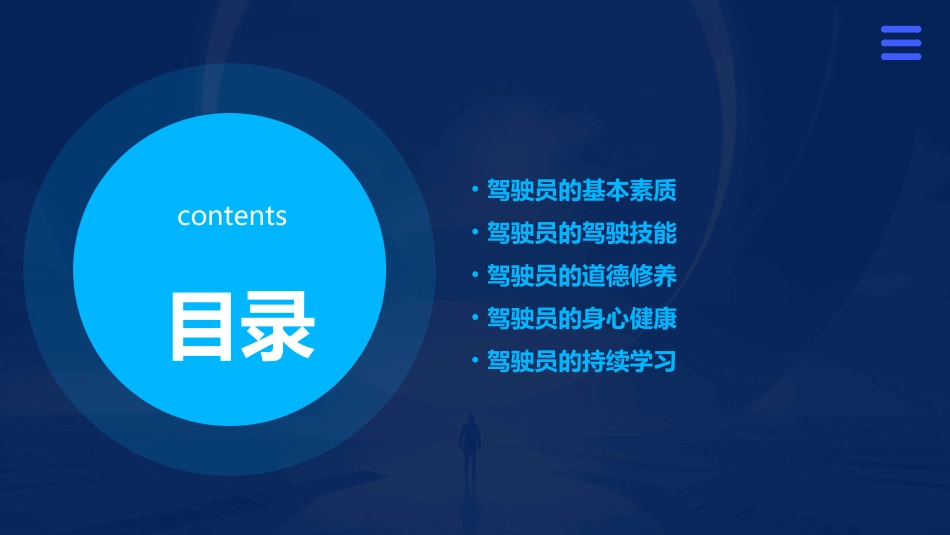 contents

目录

• 驾驶员的基本素质
• 驾驶员的驾驶技能
• 驾驶员的道德修养
• 驾驶员的身心健康
• 驾驶员的持续学习